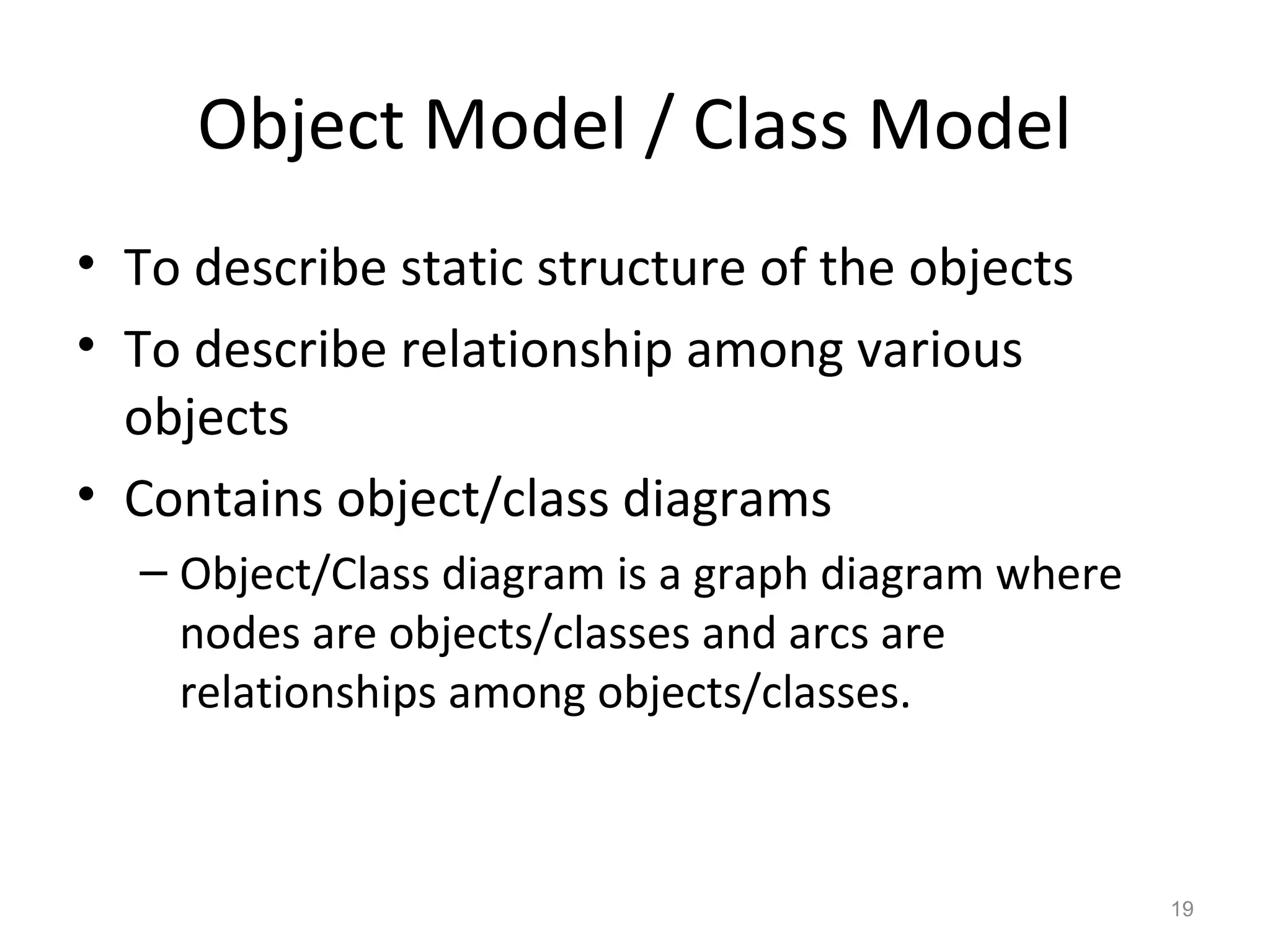 Object Model / Class Model

• To describe static structure of the objects
• To describe relationship among various objects
• Contains object/class diagrams
– Object/Class diagram is a graph diagram where nodes are objects/classes and arcs are relationships among objects/classes.

19